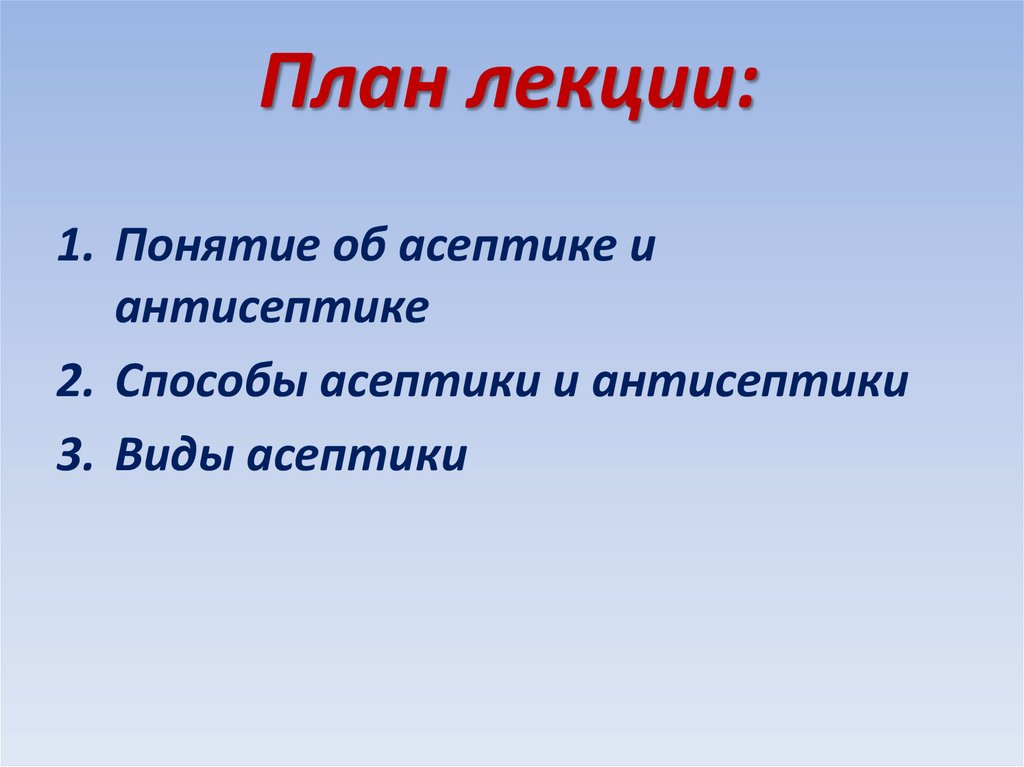 План лекции:

1. Понятие об асептике и антисептике
2. Способы асептики и антисептики
3. Виды асептики